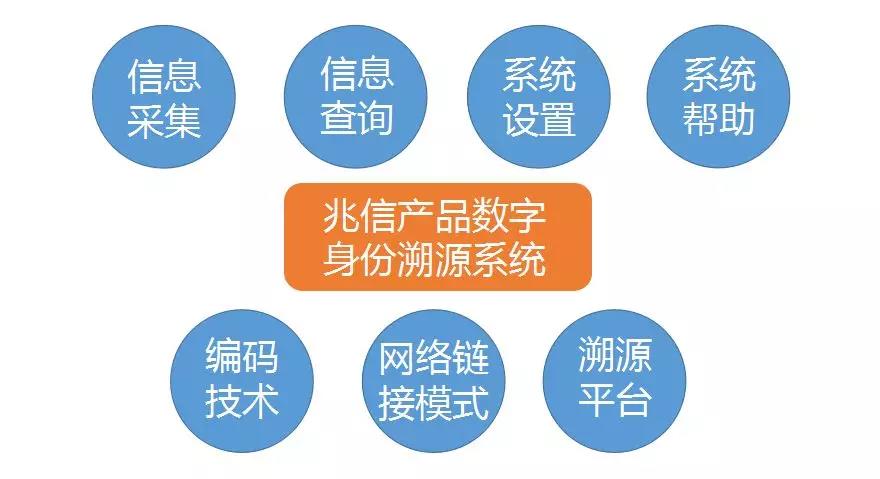 信息采集

信息查询

系统设置

系统帮助

兆信产品数字身份溯源系统

编码技术

网络链接模式

溯源平台